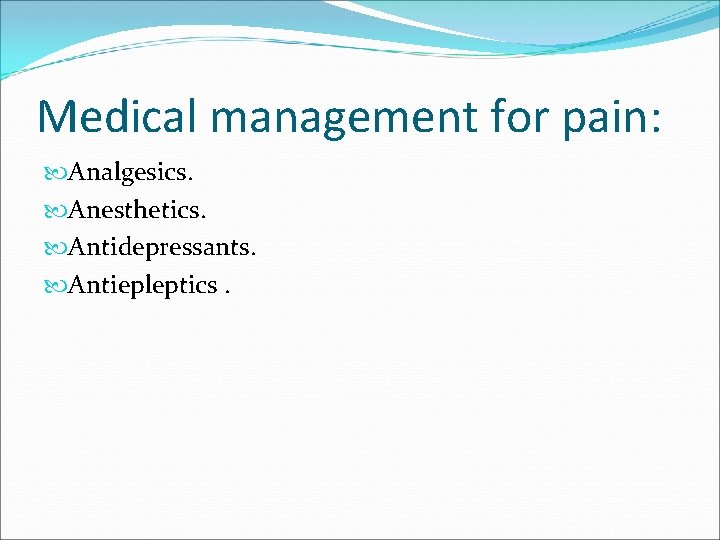 Medical management for pain:

Analgesics.
Anesthetics.
Antidepressants.
Antiepleptics .